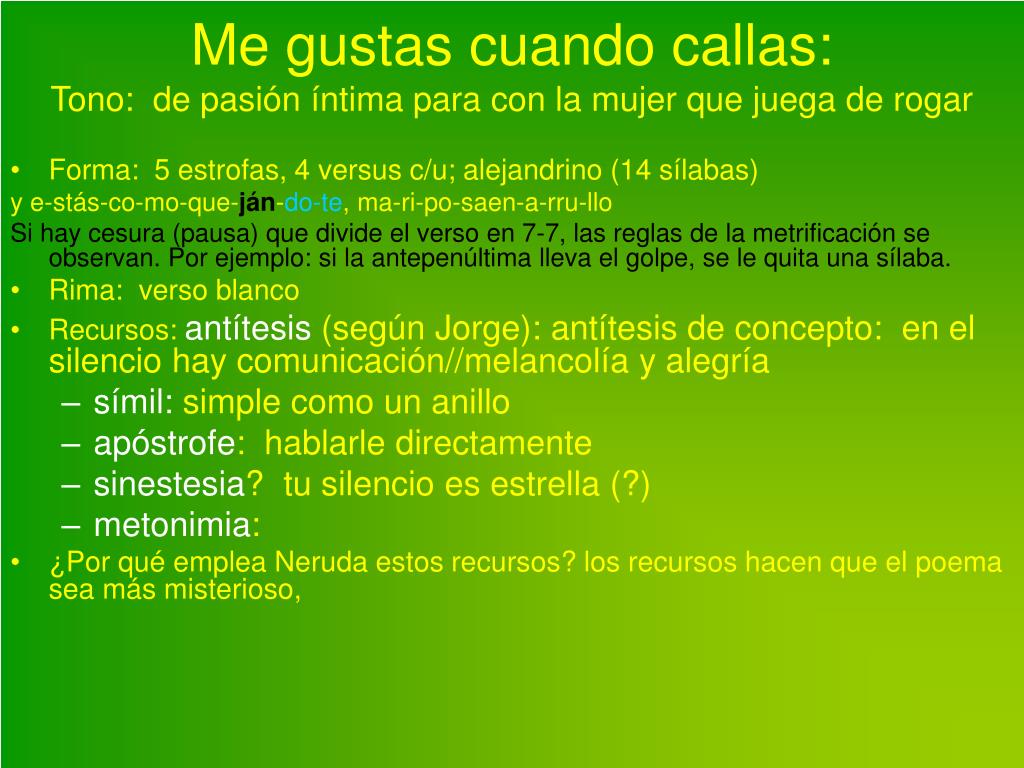 Me gustas cuando callas:
Tono: de pasión íntima para con la mujer que juega de rogar

• Forma: 5 estrofas, 4 versus c/u; alejandrino (14 sílabas)
y e-stás-co-mo-que-ján-do-te, ma-ri-po-saen-a-rru-llo
Si hay cesura (pausa) que divide el verso en 7-7, las reglas de la metrificación se observan. Por ejemplo: si la antepenúltima lleva el golpe, se le quita una sílaba.
• Rima: verso blanco
• Recursos: antítesis (según Jorge): antítesis de concepto: en el silencio hay comunicación//melancolía y alegría
– símil: simple como un anillo
– apóstrofe: hablarle directamente
– sinestesia? tu silencio es estrella (?)
– metonimia:
• ¿Por qué emplea Neruda estos recursos? los recursos hacen que el poema sea más misterioso,